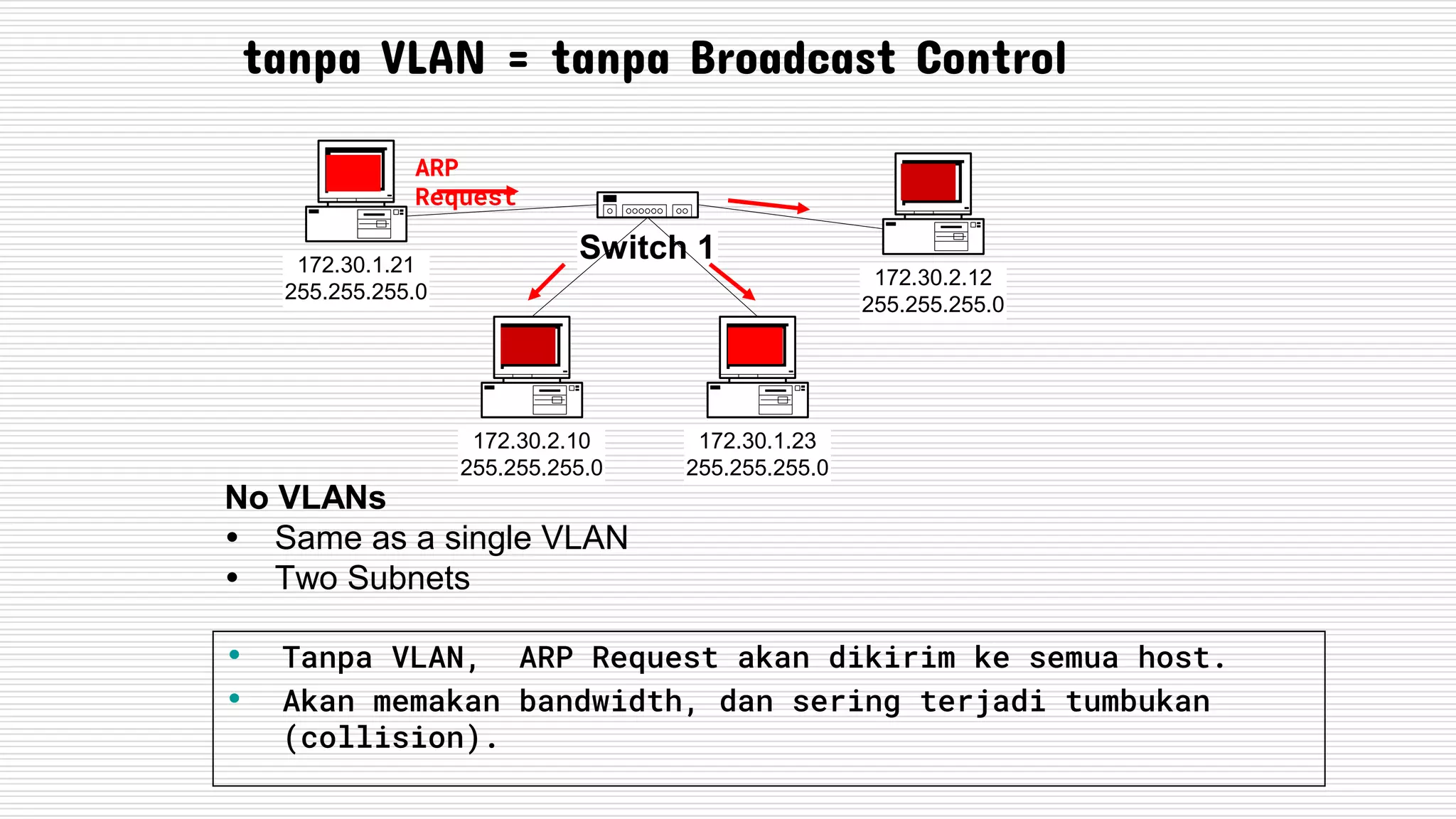 tanpa VLAN = tanpa Broadcast Control

ARP Request

Switch 1

172.30.1.21
255.255.255.0

172.30.2.12
255.255.255.0

172.30.2.10
255.255.255.0

172.30.1.23
255.255.255.0

No VLANs
• Same as a single VLAN
• Two Subnets

• Tanpa VLAN, ARP Request akan dikirim ke semua host.
• Akan memakan bandwidth, dan sering terjadi tumbukan (collision).